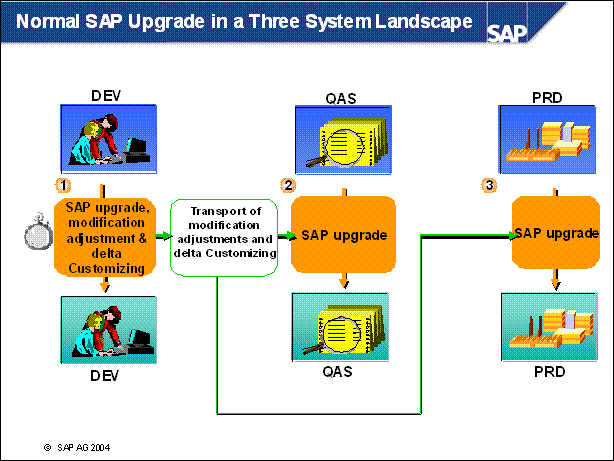 Normal SAP Upgrade in a Three System Landscape

SAP

DEV

1

SAP upgrade, modification adjustment & delta Customizing

DEV

Transport of modification adjustments and delta Customizing

QAS

2

SAP upgrade

QAS

PRD

3

SAP upgrade

PRD

© SAP AG 2004